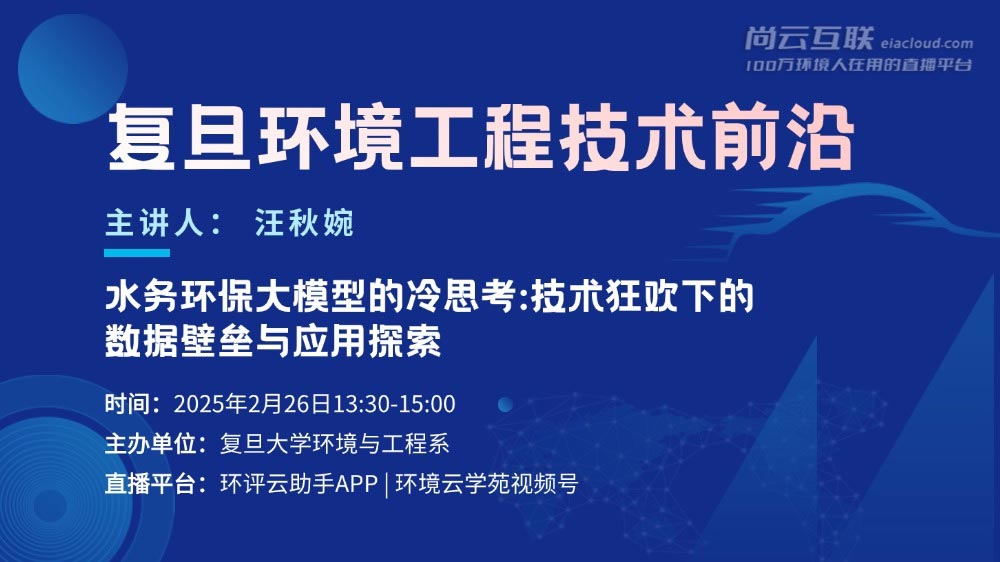 尚云互联 eiacloud.com
100万环境人在用的直播平台

复旦环境工程技术前沿

主讲人： 汪秋婉

水务环保大模型的冷思考:技术狂欢下的数据壁垒与应用探索

时间：2025年2月26日13:30-15:00
主办单位：复旦大学环境与工程系
直播平台：环评云助手APP | 环境云学苑视频号